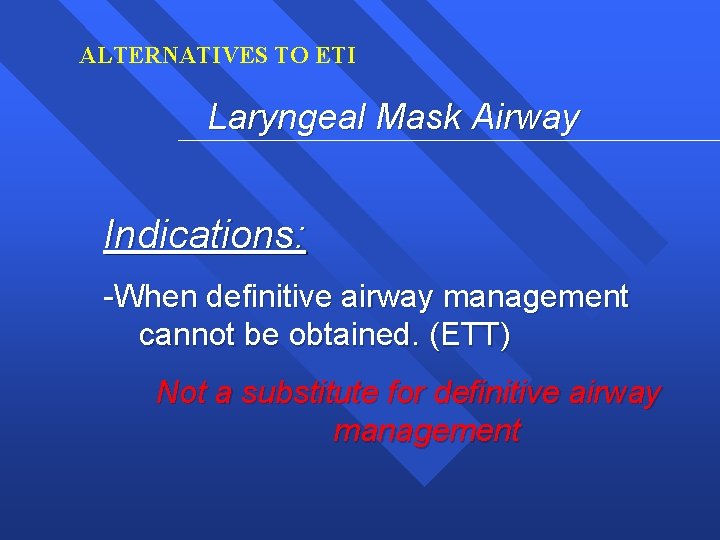 ALTERNATIVES TO ETI

Laryngeal Mask Airway

Indications:

-When definitive airway management cannot be obtained. (ETT)

Not a substitute for definitive airway management